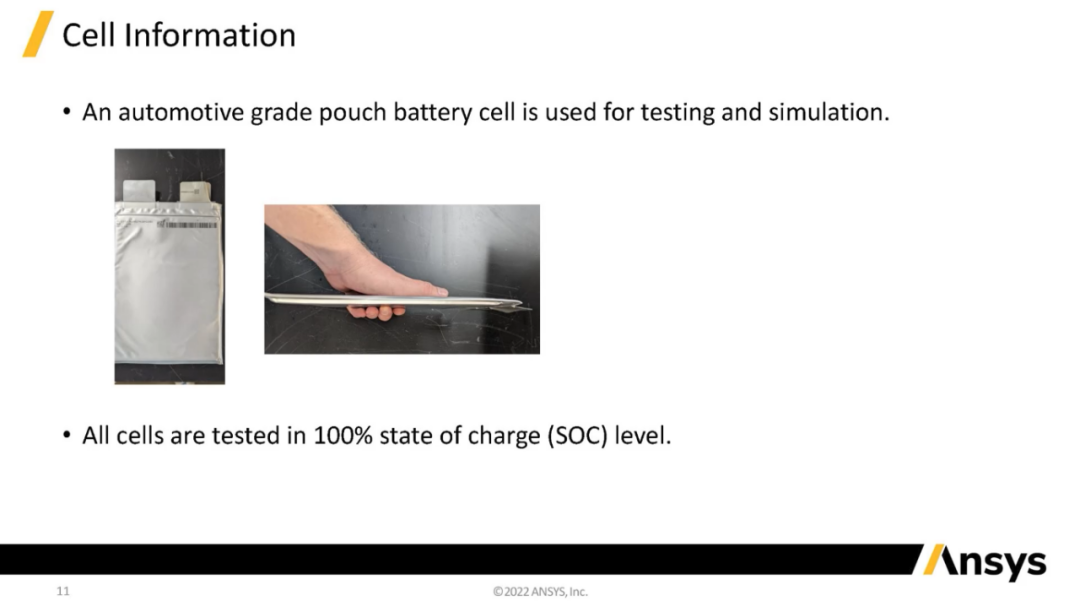 Cell Information

• An automotive grade pouch battery cell is used for testing and simulation.

• All cells are tested in 100% state of charge (SOC) level.

Ansys

11

©2022 ANSYS, Inc.